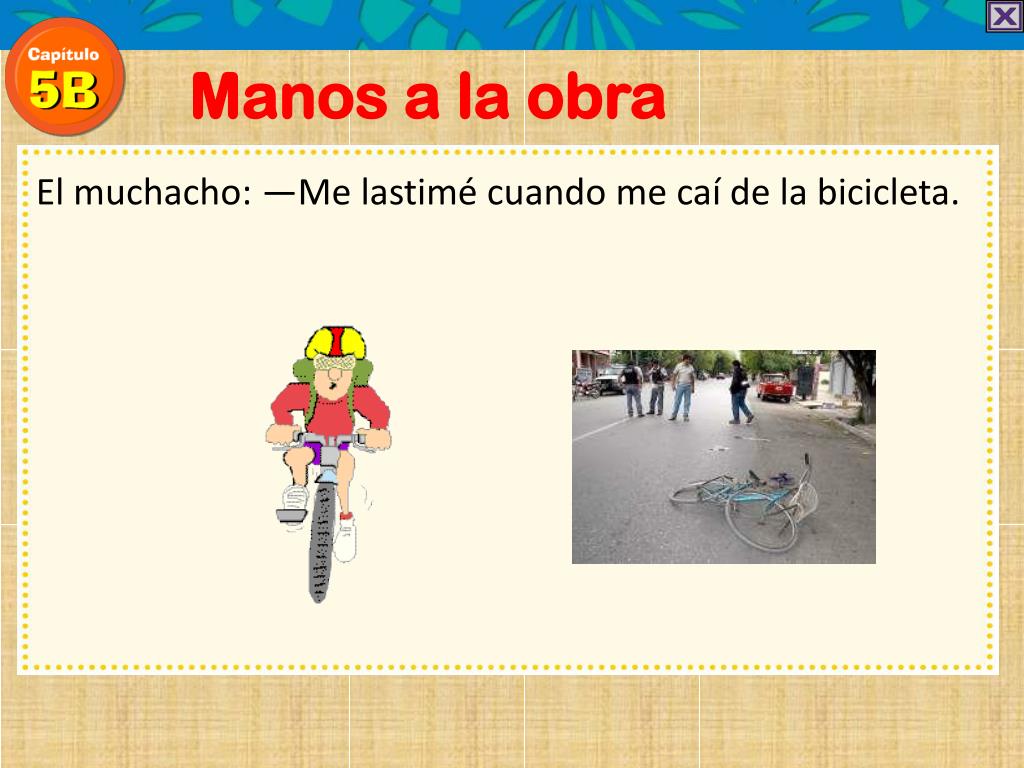 Capítulo
5B

Manos a la obra

El muchacho: —Me lastimé cuando me caí de la bicicleta.